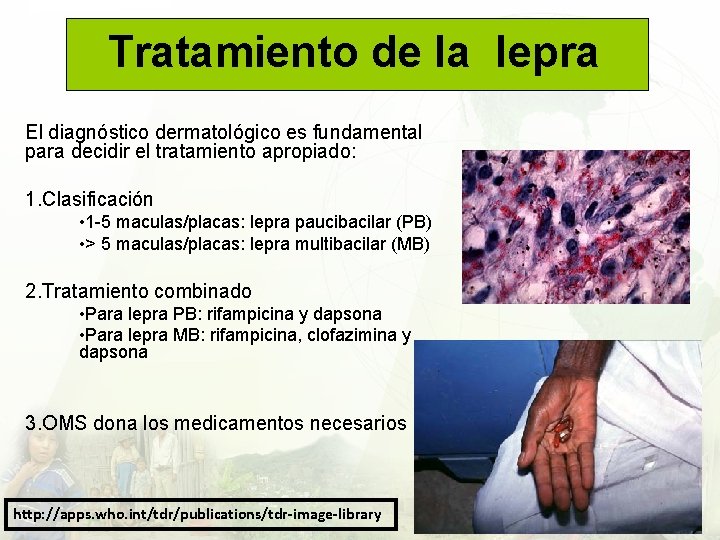 Tratamiento de la lepra

El diagnóstico dermatológico es fundamental para decidir el tratamiento apropiado:

1.Clasificación

•1-5 maculas/placas: lepra paucibacilar (PB)

•> 5 maculas/placas: lepra multibacilar (MB)

2.Tratamiento combinado

•Para lepra PB: rifampicina y dapsona

•Para lepra MB: rifampicina, clofazimina y dapsona

3.OMS dona los medicamentos necesarios

http://apps.who.int/tdr/publications/tdr-image-library